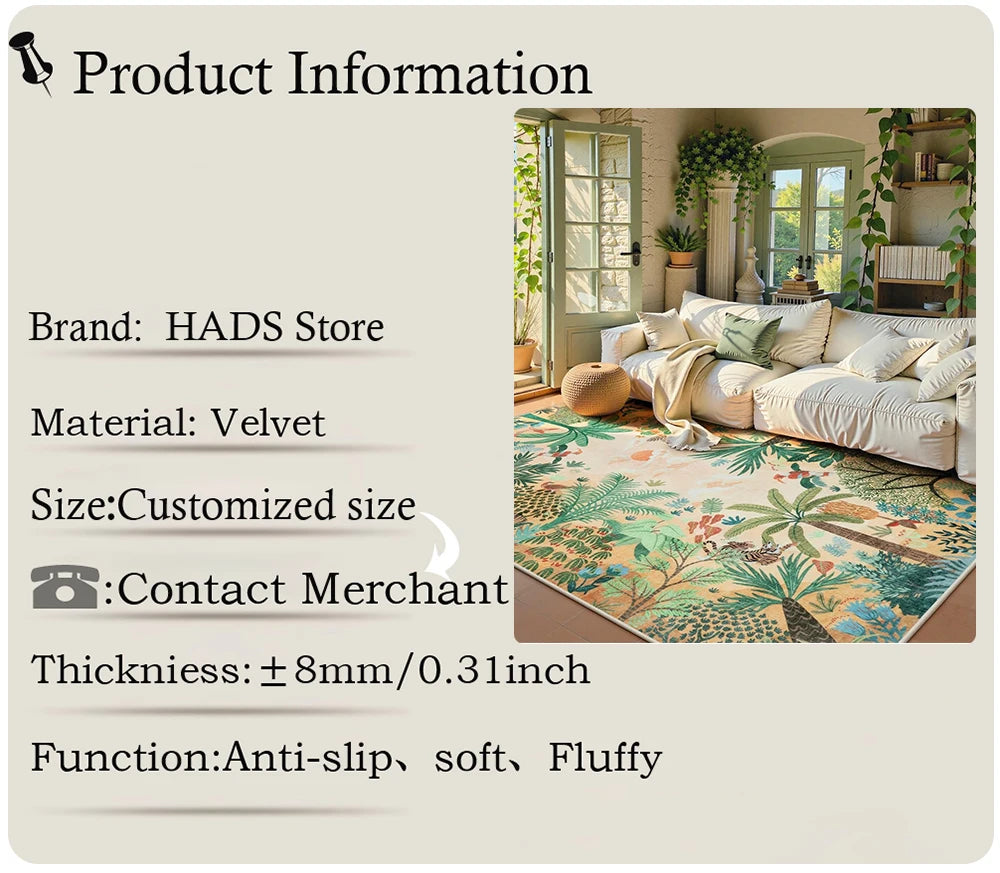 Product Information

Brand: HADS Store

Material: Velvet

Size:Customized size

☎:Contact Merchant

Thickniess:±8mm/0.31inch

Function:Anti-slip、soft、Fluffy